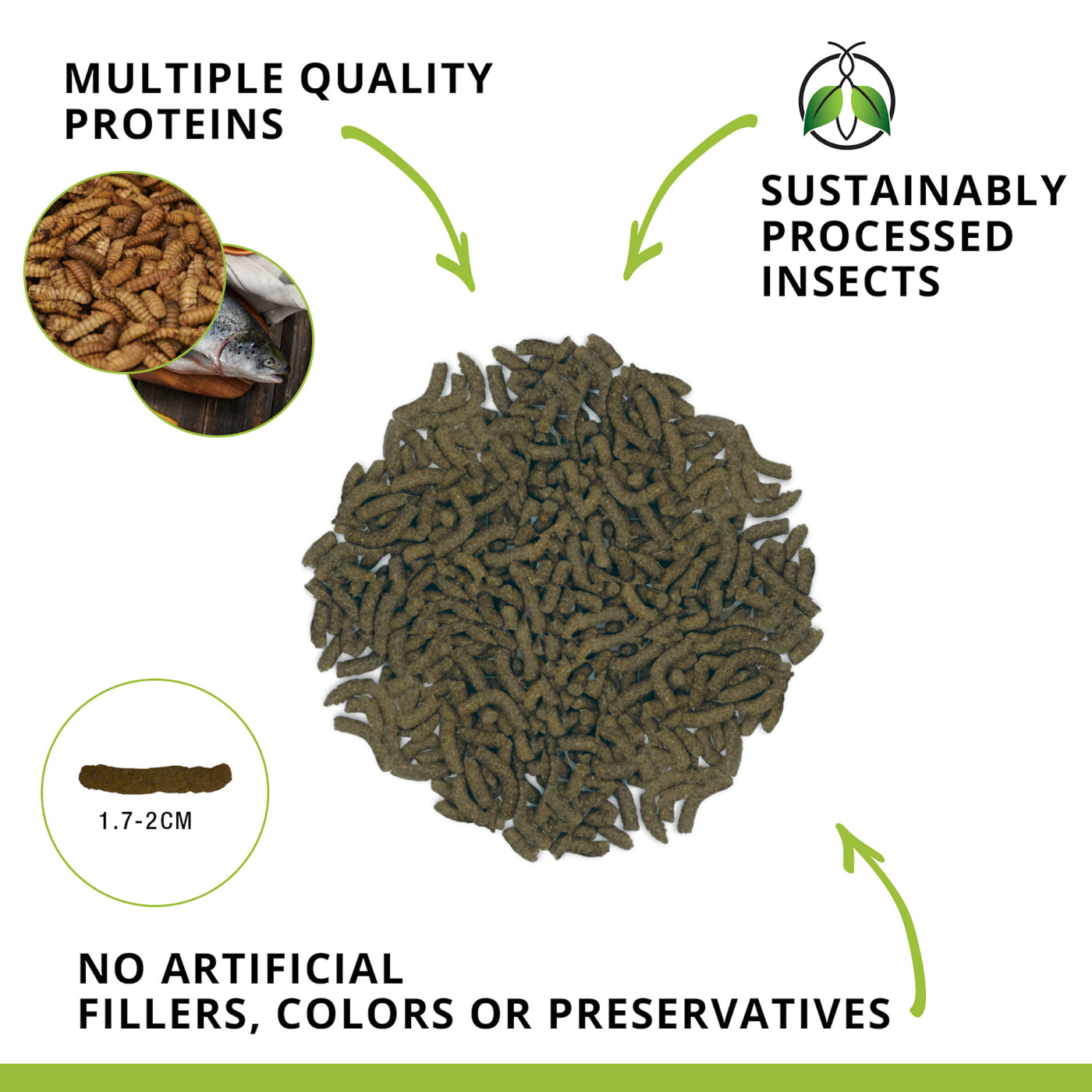 MULTIPLE QUALITY PROTEINS

SUSTAINABLY PROCESSED INSECTS

1.7-2CM

NO ARTIFICIAL FILLERS, COLORS OR PRESERVATIVES